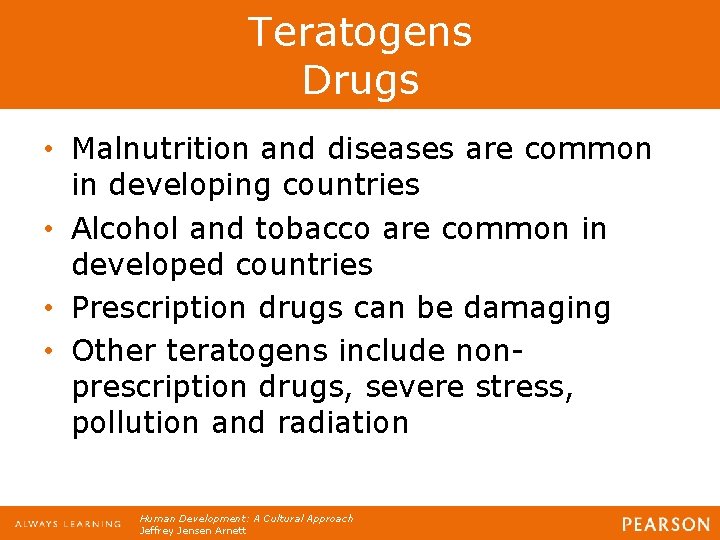 Teratogens
Drugs

• Malnutrition and diseases are common in developing countries
• Alcohol and tobacco are common in developed countries
• Prescription drugs can be damaging
• Other teratogens include non-prescription drugs, severe stress, pollution and radiation

ALWAYS LEARNING
Human Development: A Cultural Approach
Jeffrey Jensen Arnett
PEARSON